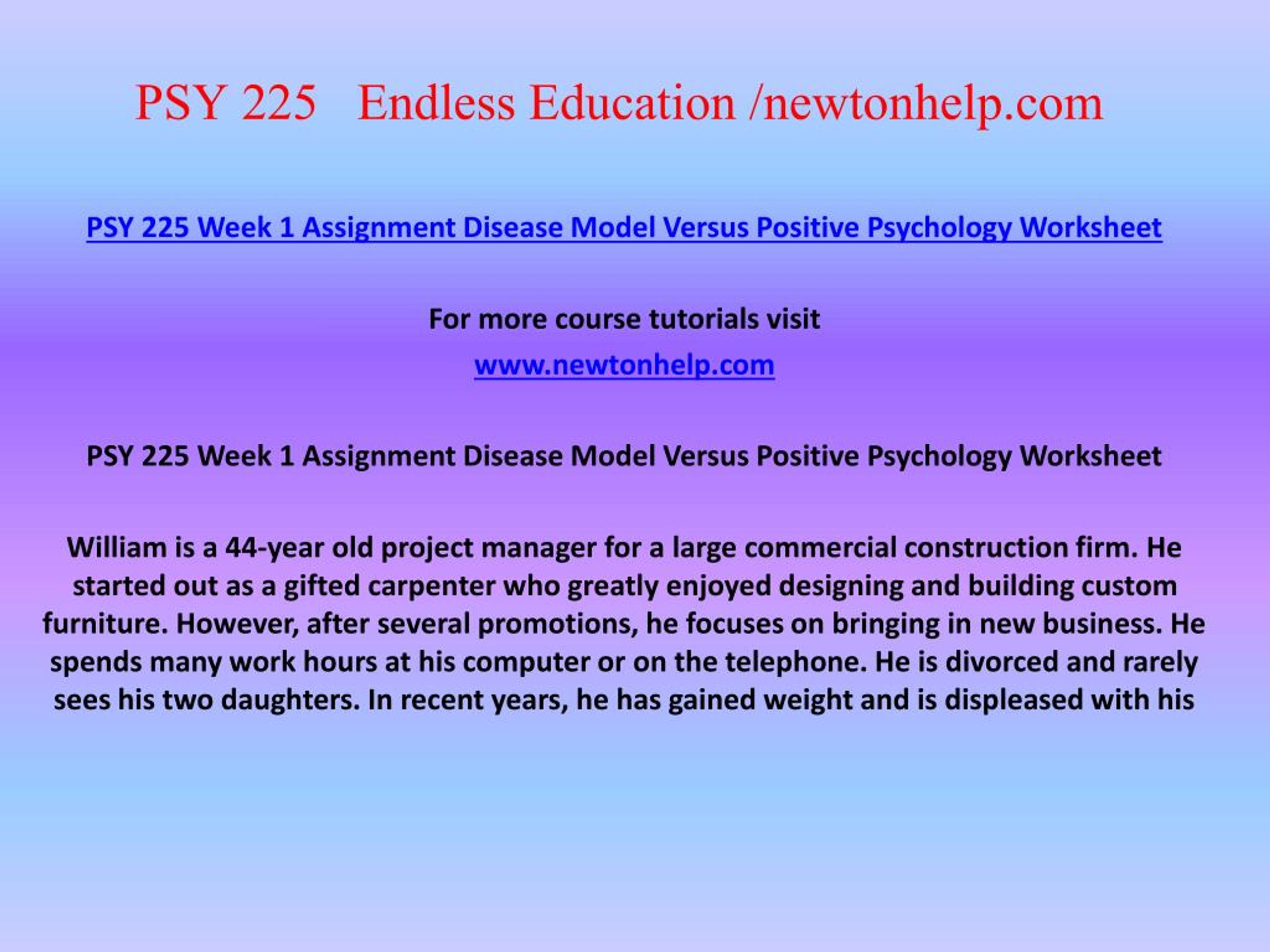 PSY 225 Endless Education /newtonhelp.com

PSY 225 Week 1 Assignment Disease Model Versus Positive Psychology Worksheet

For more course tutorials visit

www.newtonhelp.com

PSY 225 Week 1 Assignment Disease Model Versus Positive Psychology Worksheet

William is a 44-year old project manager for a large commercial construction firm. He started out as a gifted carpenter who greatly enjoyed designing and building custom furniture. However, after several promotions, he focuses on bringing in new business. He spends many work hours at his computer or on the telephone. He is divorced and rarely sees his two daughters. In recent years, he has gained weight and is displeased with his